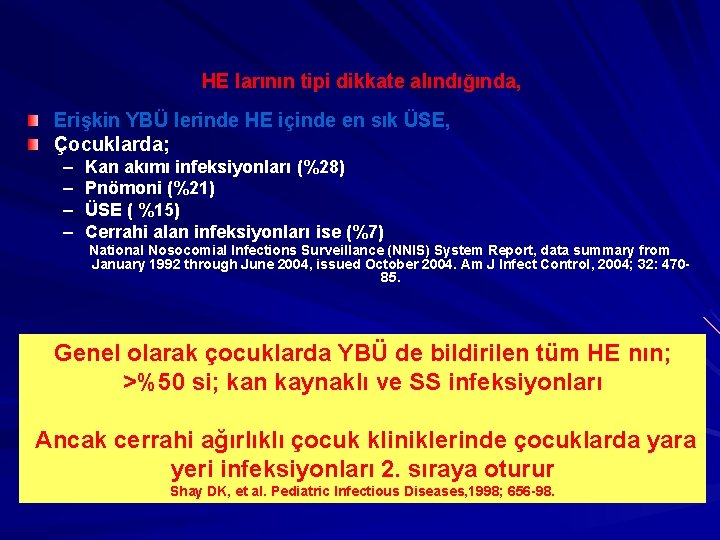 HE larının tipi dikkate alındığında,

Erişkin YBÜ lerinde HE içinde en sık ÜSE,

Çocuklarda;

– Kan akımı infeksiyonları (%28)
– Pnömoni (%21)
– ÜSE ( %15)
– Cerrahi alan infeksiyonları ise (%7)

National Nosocomial Infections Surveillance (NNIS) System Report, data summary from January 1992 through June 2004, issued October 2004. Am J Infect Control, 2004; 32: 470-85.

Genel olarak çocuklarda YBÜ de bildirilen tüm HE nın; >%50 si; kan kaynaklı ve SS infeksiyonları

Ancak cerrahi ağırlıklı çocuk kliniklerinde çocuklarda yara yeri infeksiyonları 2. sıraya oturur

Shay DK, et al. Pediatric Infectious Diseases,1998; 656-98.